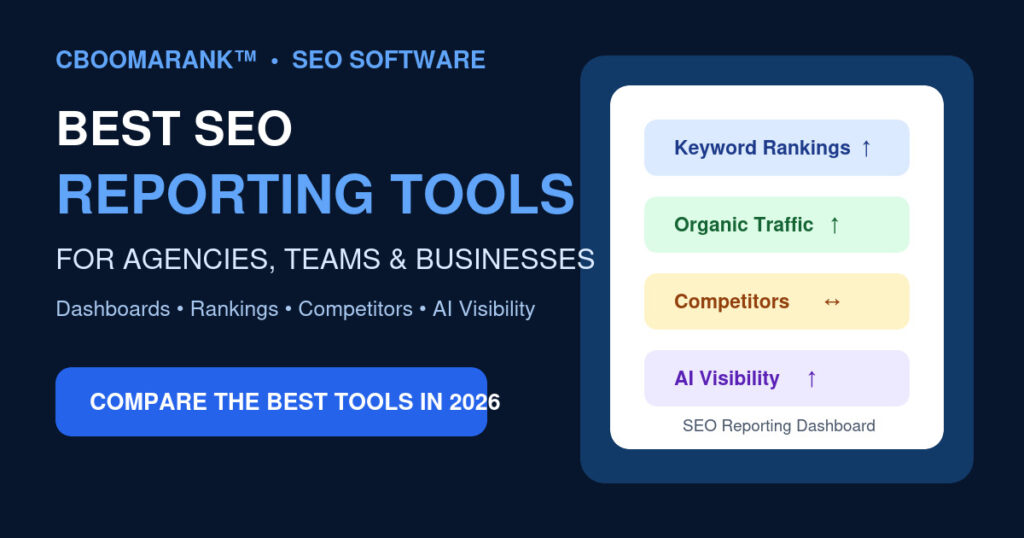 CBOOMARANK™ • SEO SOFTWARE

BEST SEO
REPORTING TOOLS
FOR AGENCIES, TEAMS & BUSINESSES

Dashboards • Rankings • Competitors • AI Visibility

COMPARE THE BEST TOOLS IN 2026

Keyword Rankings ↑

Organic Traffic ↑

Competitors ↔

AI Visibility ↑

SEO Reporting Dashboard